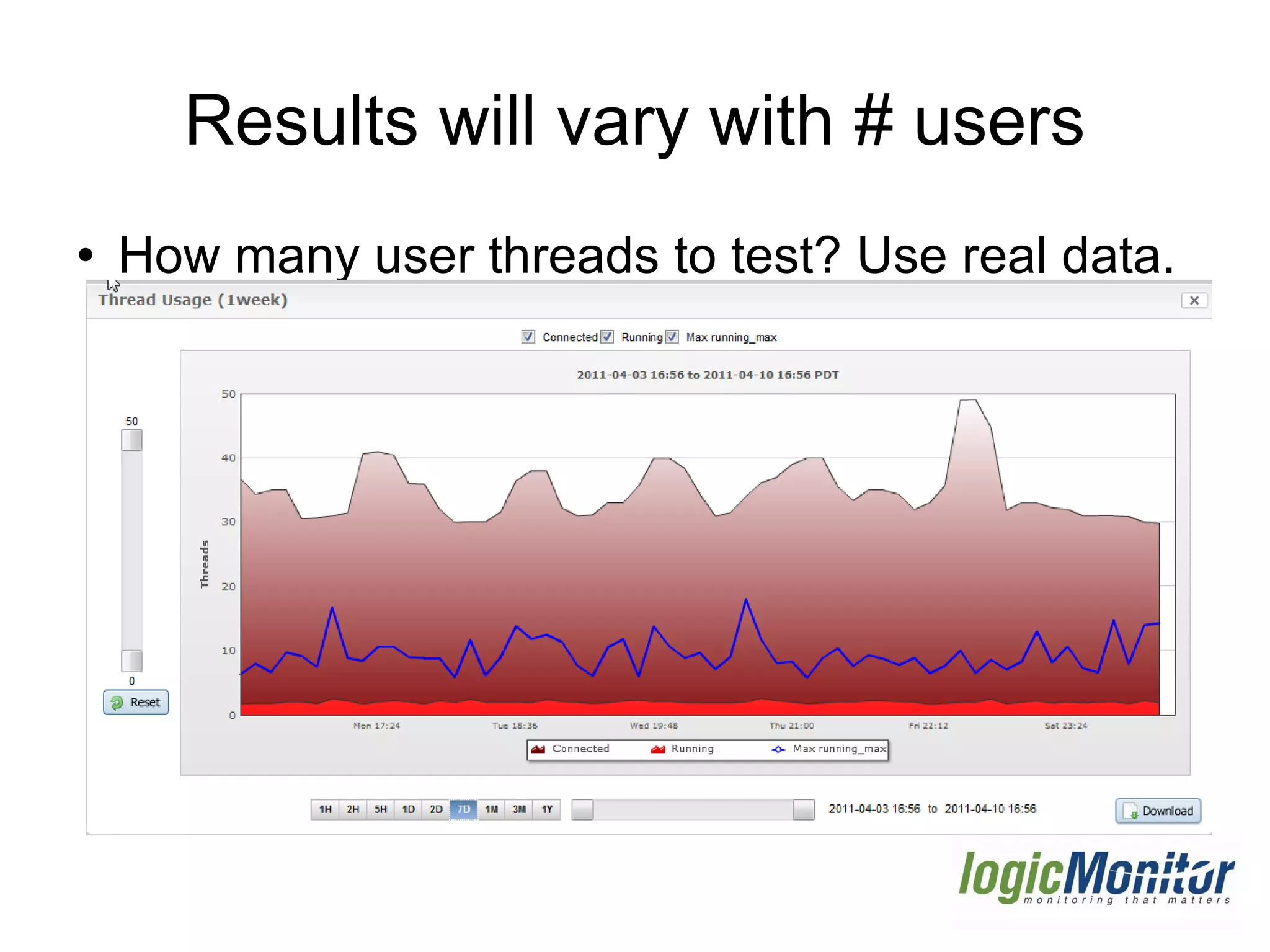 Results will vary with # users

• How many user threads to test? Use real data.

Thread Usage (1week)

Connected Running Max running_max

2011-04-03 16:56 to 2011-04-10 16:56 PDT

50
0
Reset

Threads

50
40
30
20
10
0

Mon 17:24 Tue 18:36 Wed 19:48 Thu 21:00 Fri 22:12 Sat 23:24

Connected Running Max running_max

1H 2H 5H 1D 2D 7D 1M 3M 1Y

2011-04-03 16:56 to 2011-04-10 16:56

Download

logicMonitor
monitoring that matters